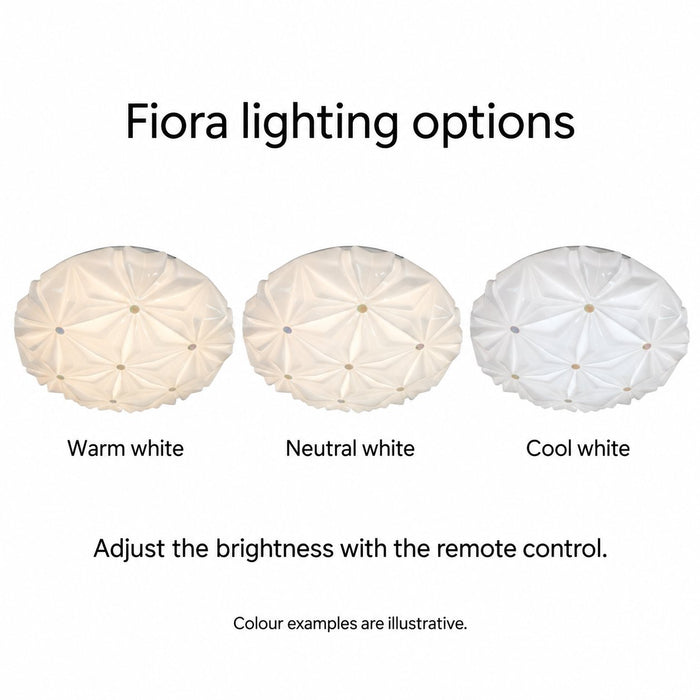 Fiora lighting options

Warm white

Neutral white

Cool white

Adjust the brightness with the remote control.

Colour examples are illustrative.